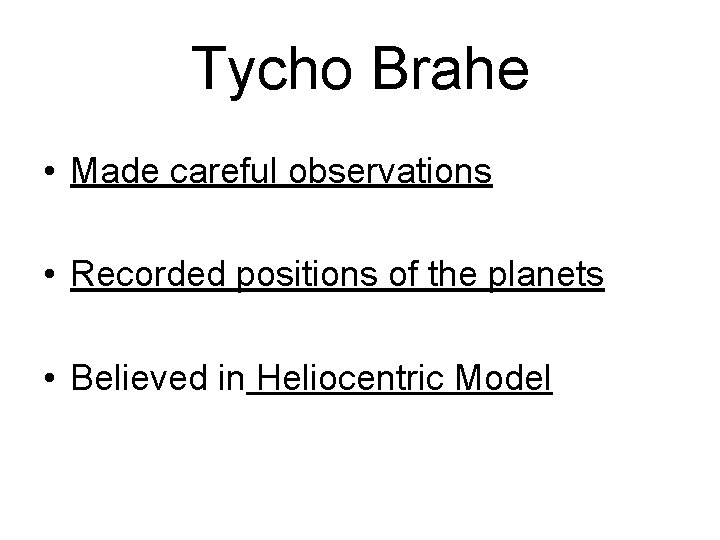 Tycho Brahe

• Made careful observations

• Recorded positions of the planets

• Believed in Heliocentric Model